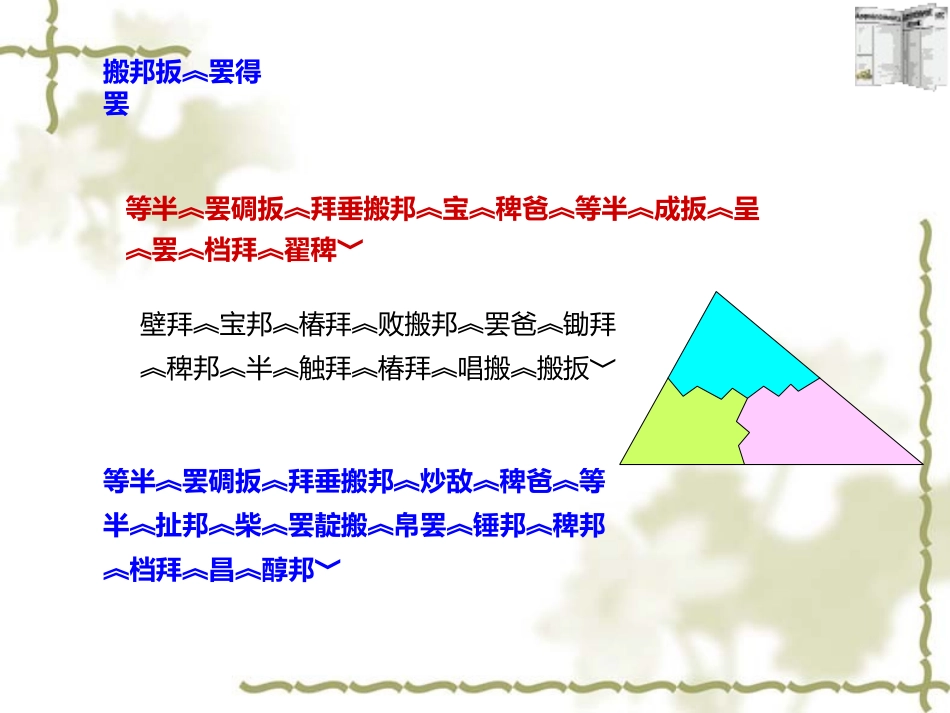 搬邦扳︽罢得罢

等半︽罢碉扳︽拜垂搬邦︽宝︽稗爸︽等半︽成扳︽呈︽罢︽档拜︽翟稗﹀

壁拜︽宝邦︽椿拜︽败搬邦︽罢爸︽锄拜︽稗邦︽半︽触拜︽椿拜︽唱搬︽搬扳﹀

等半︽罢碉扳︽拜垂搬邦︽炒敌︽稗爸︽等半︽扯邦︽柴︽罢靛搬︽帛罢︽锤邦︽稗邦︽档拜︽昌︽醇邦﹀